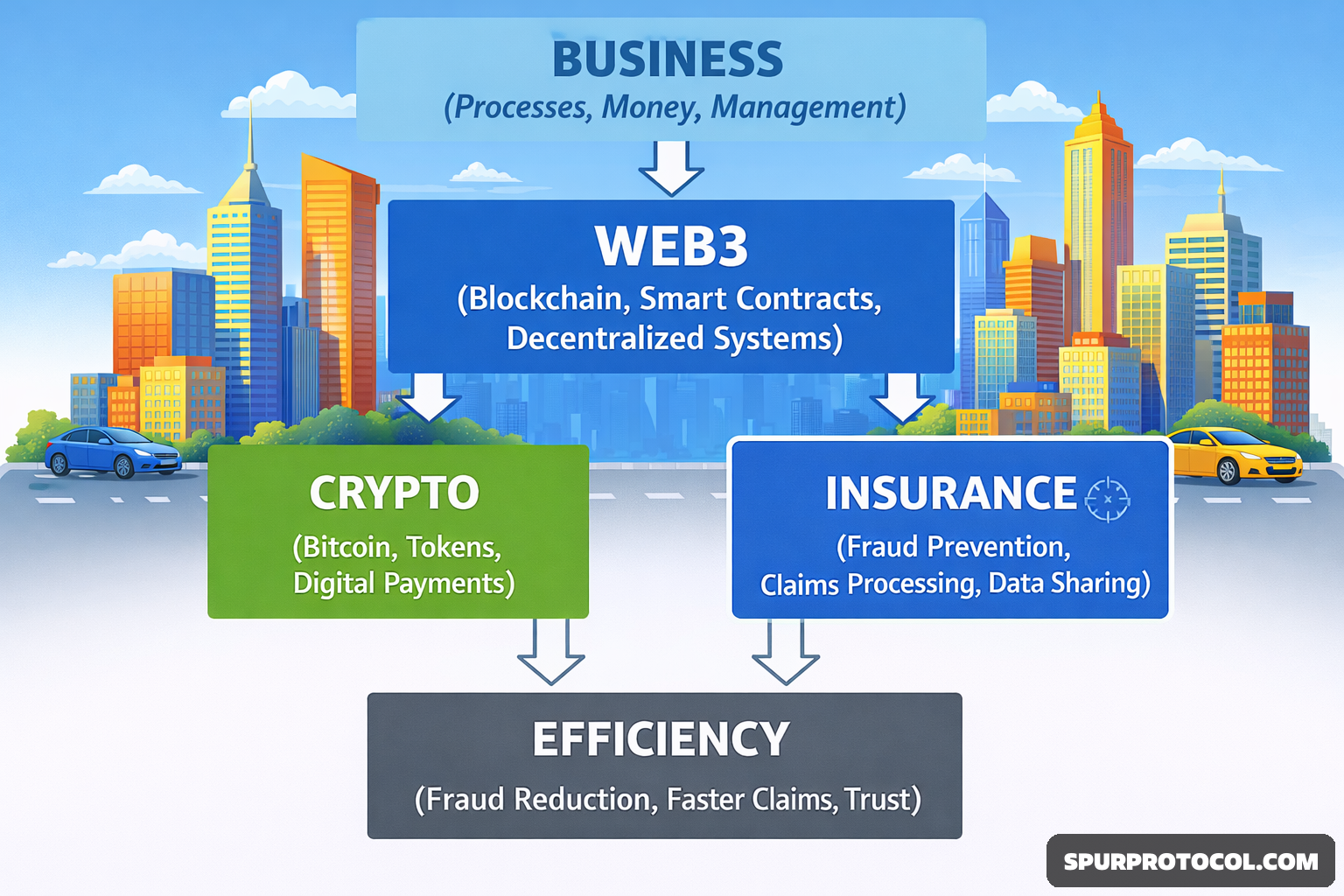 BUSINESS
(Processes, Money, Management)

WEB3
(Blockchain, Smart Contracts, Decentralized Systems)

CRYPTO
(Bitcoin, Tokens, Digital Payments)

INSURANCE
(Fraud Prevention, Claims Processing, Data Sharing)

EFFICIENCY
(Fraud Reduction, Faster Claims, Trust)

SPURPROTOCOL.COM